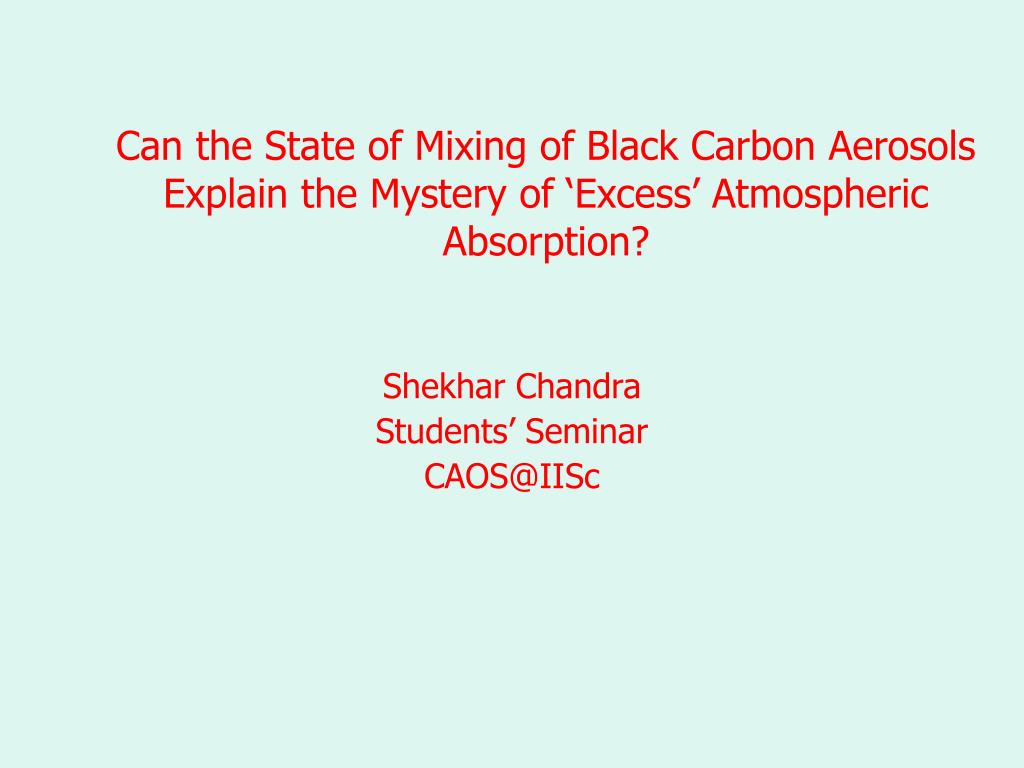 Can the State of Mixing of Black Carbon Aerosols Explain the Mystery of ‘Excess’ Atmospheric Absorption?

Shekhar Chandra
Students’ Seminar
CAOS@IISc